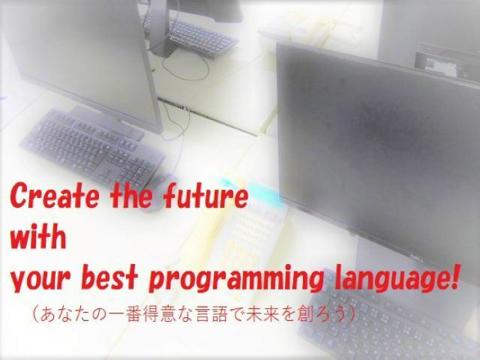 Create the future
with
your best programming language!
（あなたの一番得意な言語で未来を創ろう）